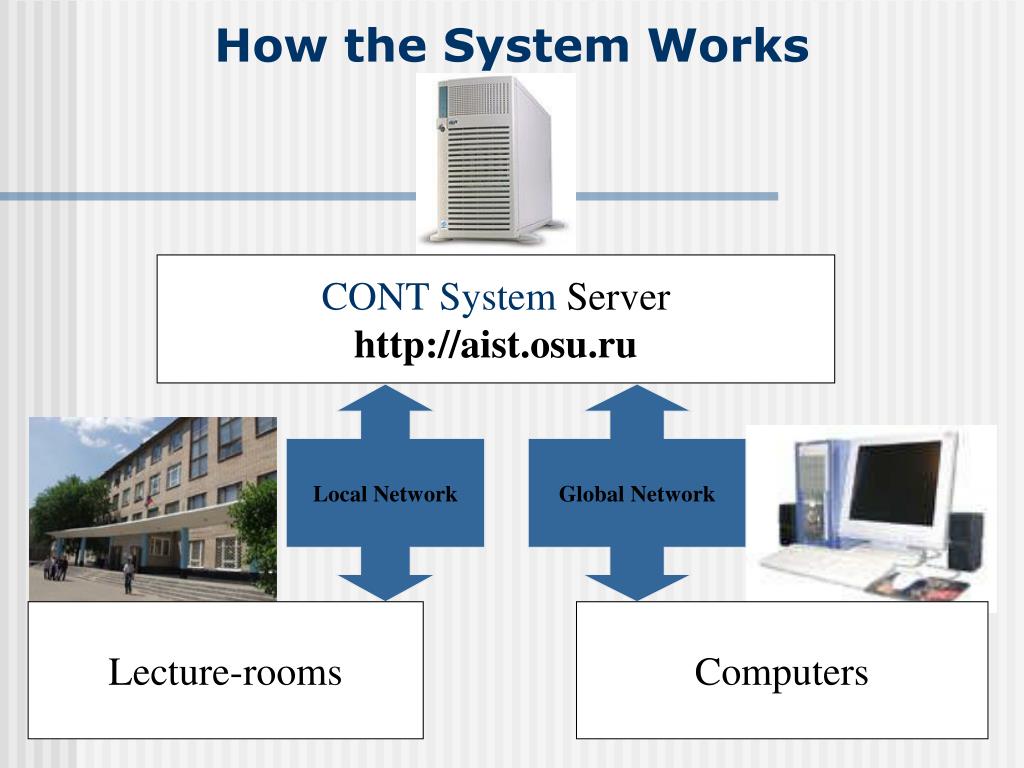 How the System Works

CONT System Server
http://aist.osu.ru

Local Network

Global Network

Lecture-rooms

Computers